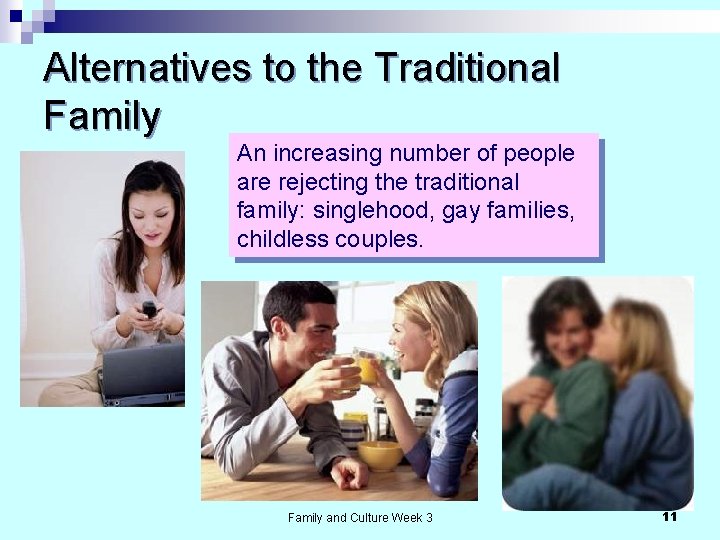 Alternatives to the Traditional Family

An increasing number of people are rejecting the traditional family: singlehood, gay families, childless couples.

Family and Culture Week 3

11